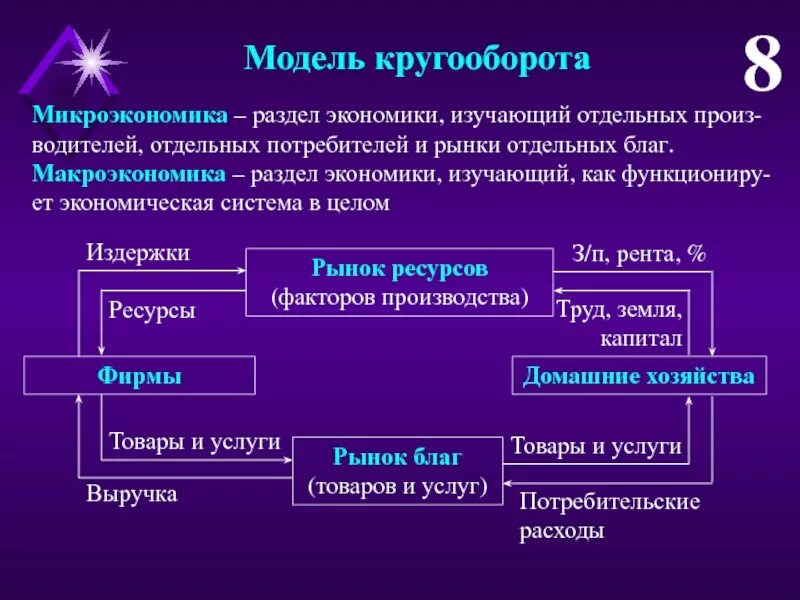 Модель кругооборота

8

Микроэкономика – раздел экономики, изучающий отдельных производителей, отдельных потребителей и рынки отдельных благ.
Макроэкономика – раздел экономики, изучающий, как функционирует экономическая система в целом

Издержки

Рынок ресурсов
(факторов производства)

З/п, рента, %

Ресурсы

Труд, земля, капитал

Фирмы

Домашние хозяйства

Товары и услуги

Рынок благ
(товаров и услуг)

Товары и услуги

Выручка

Потребительские расходы